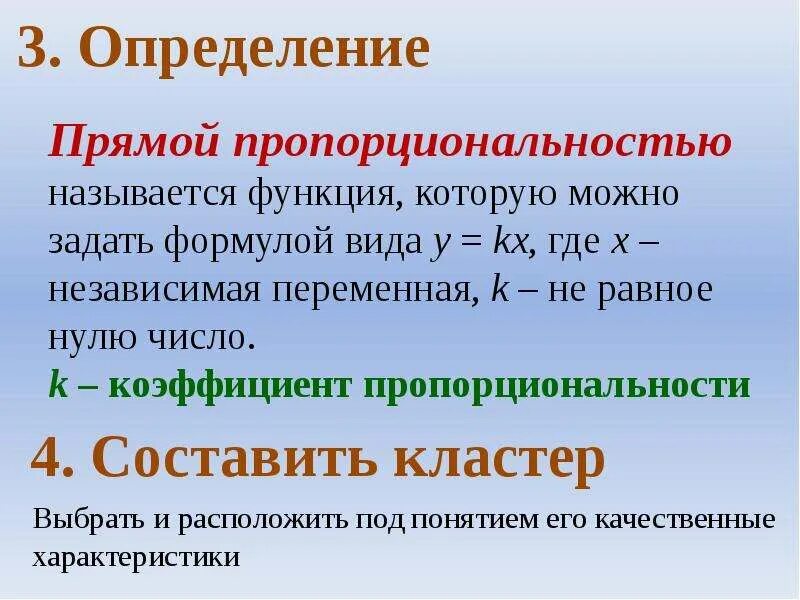 3. Определение

Прямой пропорциональностью называется функция, которую можно задать формулой вида $y = kx$, где $x$ – независимая переменная, $k$ – не равное нулю число.
$k$ – коэффициент пропорциональности

4. Составить кластер

Выбрать и расположить под понятием его качественные характеристики